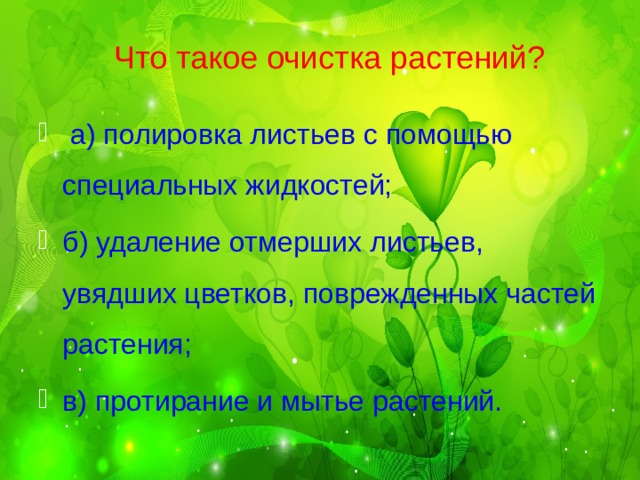 Что такое очистка растений?

а) полировка листьев с помощью специальных жидкостей;

б) удаление отмерших листьев, увядших цветков, поврежденных частей растения;

в) протирание и мытье растений.